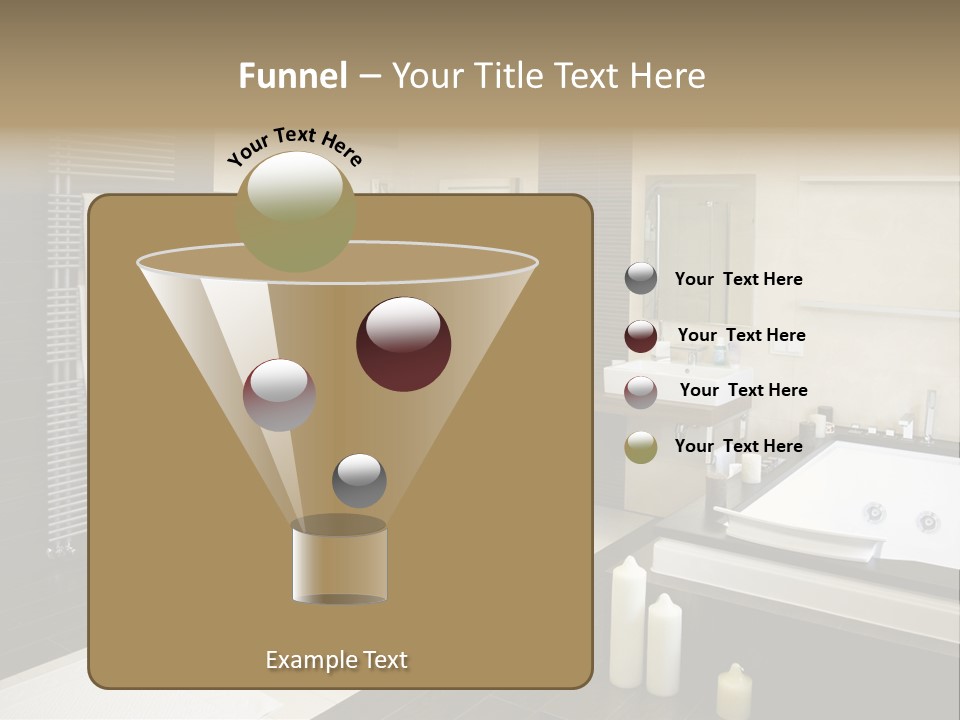 Funnel – Your Title Text Here

Your Text Here

Your Text Here

Your Text Here

Your Text Here

Your Text Here

Example Text